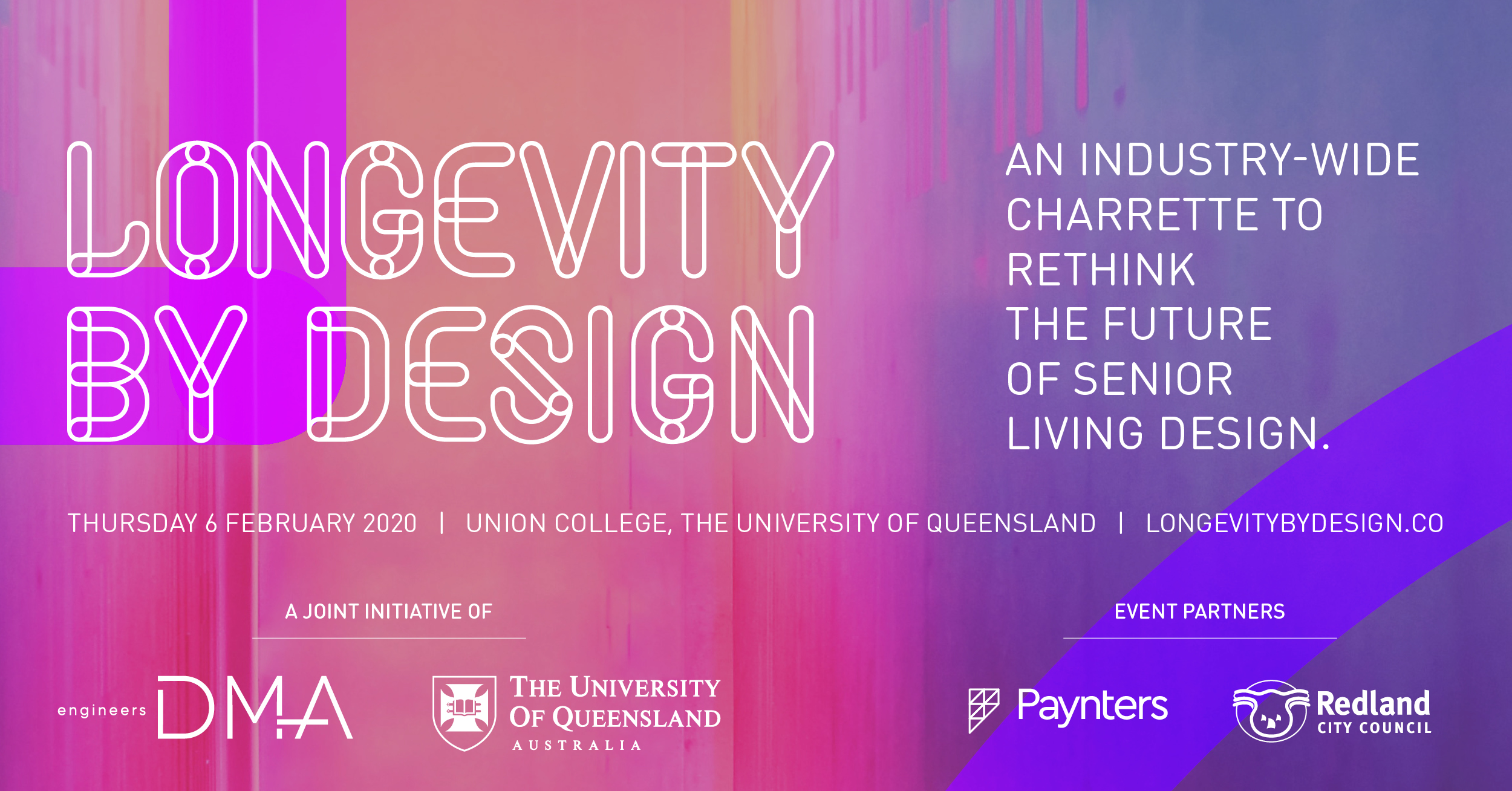 LONGEVITY BY DESIGN

AN INDUSTRY-WIDE CHARRETTE TO RETHINK THE FUTURE OF SENIOR LIVING DESIGN.

THURSDAY 6 FEBRUARY 2020 | UNION COLLEGE, THE UNIVERSITY OF QUEENSLAND | LONGEVITYBYDESIGN.CO

A JOINT INITIATIVE OF

engineers DMA

THE UNIVERSITY OF QUEENSLAND AUSTRALIA

EVENT PARTNERS

Paynters

Redland CITY COUNCIL